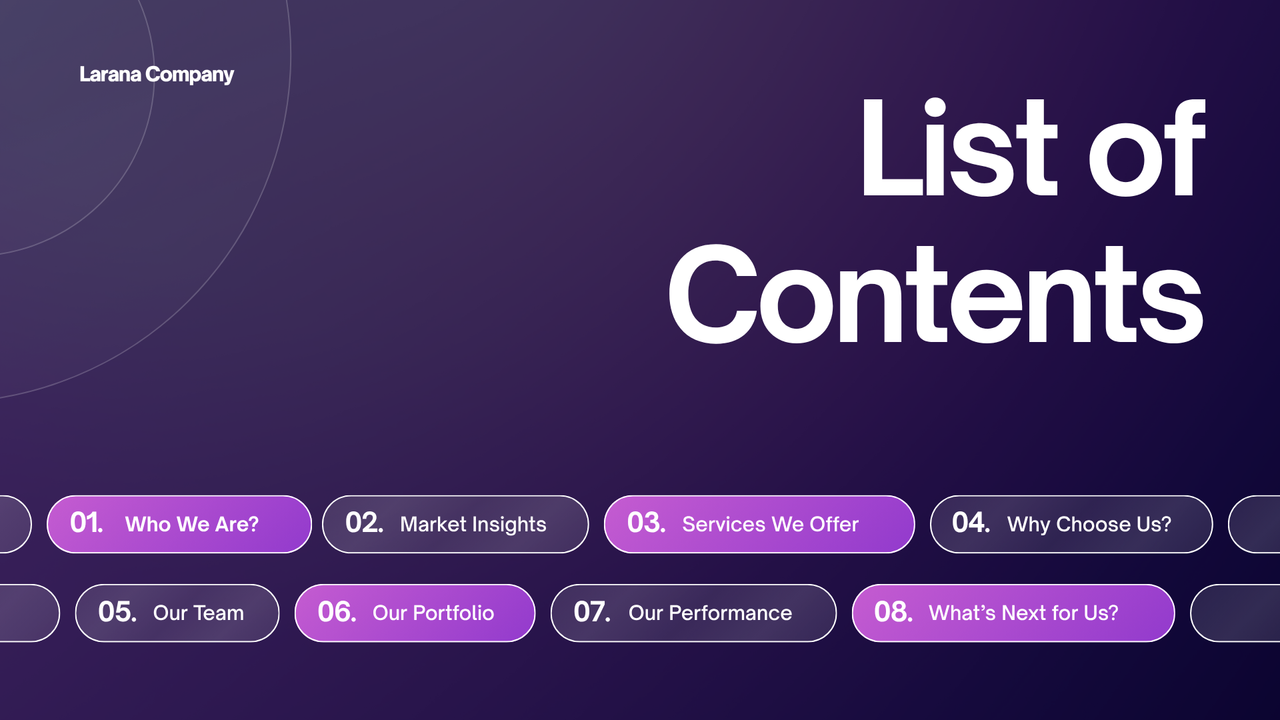 Larana Company

List of Contents

01. Who We Are?
02. Market Insights
03. Services We Offer
04. Why Choose Us?
05. Our Team
06. Our Portfolio
07. Our Performance
08. What's Next for Us?